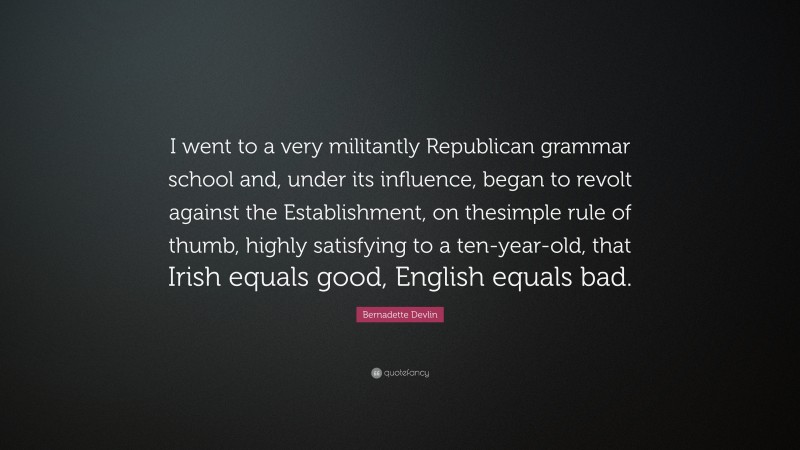 I went to a very militantly Republican grammar school and, under its influence, began to revolt against the Establishment, on thesimple rule of thumb, highly satisfying to a ten-year-old, that Irish equals good, English equals bad.

Bernadette Devlin

quotefancy